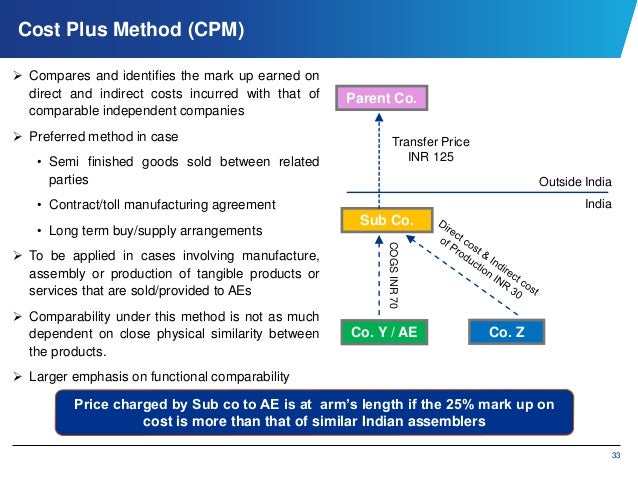 Cost Plus Method (CPM)

➢ Compares and identifies the mark up earned on direct and indirect costs incurred with that of comparable independent companies

➢ Preferred method in case

• Semi finished goods sold between related parties

• Contract/toll manufacturing agreement

• Long term buy/supply arrangements

➢ To be applied in cases involving manufacture, assembly or production of tangible products or services that are sold/provided to AEs

➢ Comparability under this method is not as much dependent on close physical similarity between the products.

➢ Larger emphasis on functional comparability

Parent Co.

Transfer Price
INR 125

Outside India

India

Sub Co.

COGS INR 70

Direct cost & Indirect cost of Production INR 30

Co. Y / AE

Co. Z

Price charged by Sub co to AE is at arm's length if the 25% mark up on cost is more than that of similar Indian assemblers

33